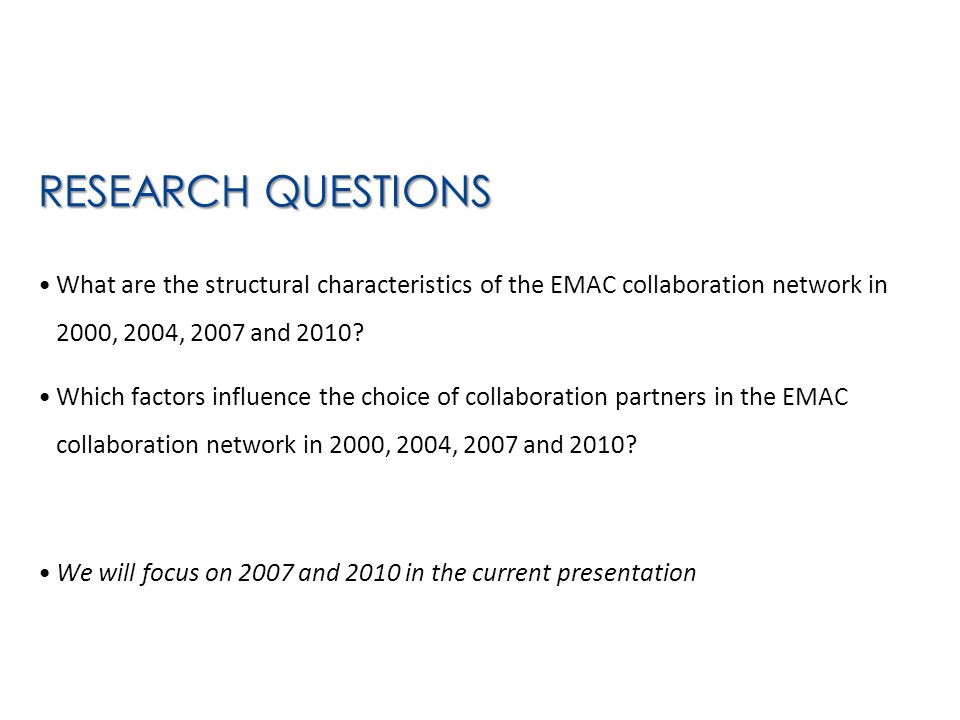 RESEARCH QUESTIONS

• What are the structural characteristics of the EMAC collaboration network in 2000, 2004, 2007 and 2010?

• Which factors influence the choice of collaboration partners in the EMAC collaboration network in 2000, 2004, 2007 and 2010?

• We will focus on 2007 and 2010 in the current presentation